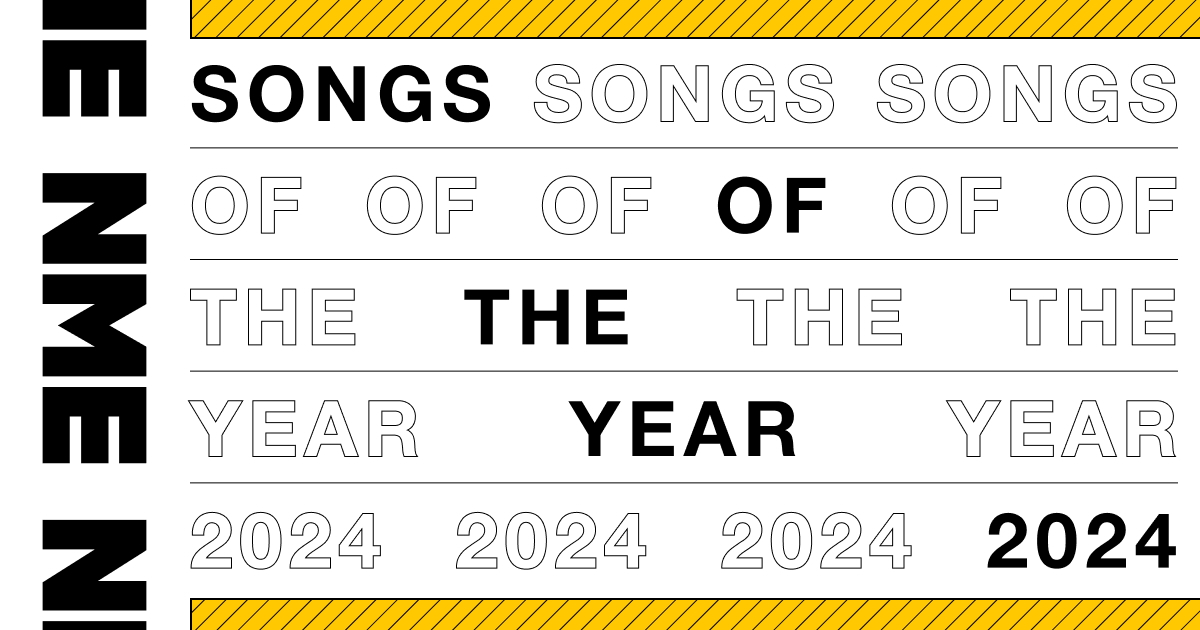 NME

SONGS SONGS SONGS

OF OF OF OF OF OF

THE THE THE THE

YEAR YEAR YEAR

2024 2024 2024 2024